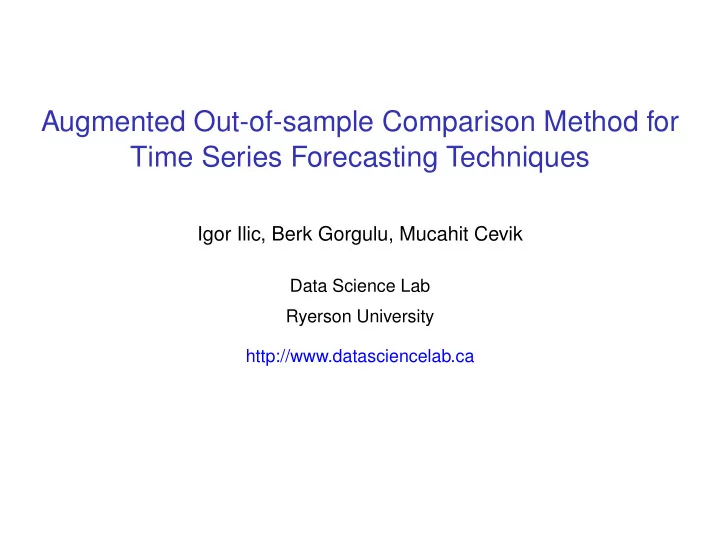 Augmented Out-of-sample Comparison Method for Time Series Forecasting Techniques

Igor Ilic, Berk Gorgulu, Mucahit Cevik

Data Science Lab

Ryerson University

http://www.datasciencelab.ca